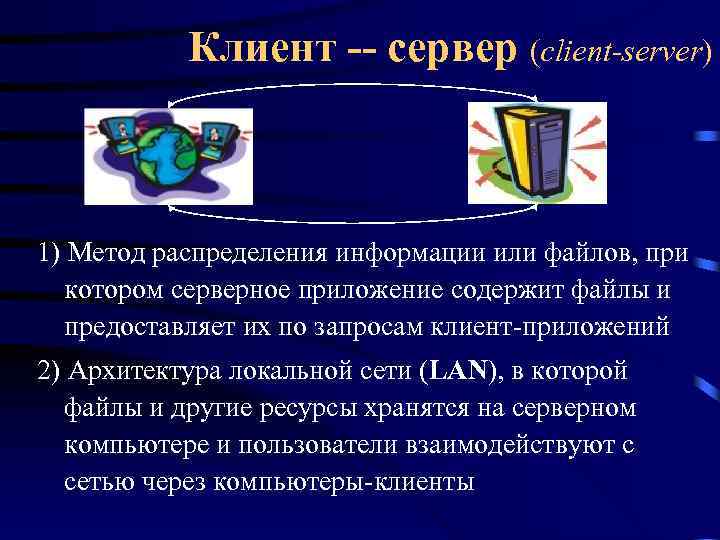 Клиент -- сервер (client-server)

1) Метод распределения информации или файлов, при котором серверное приложение содержит файлы и предоставляет их по запросам клиент-приложений

2) Архитектура локальной сети (LAN), в которой файлы и другие ресурсы хранятся на серверном компьютере и пользователи взаимодействуют с сетью через компьютеры-клиенты